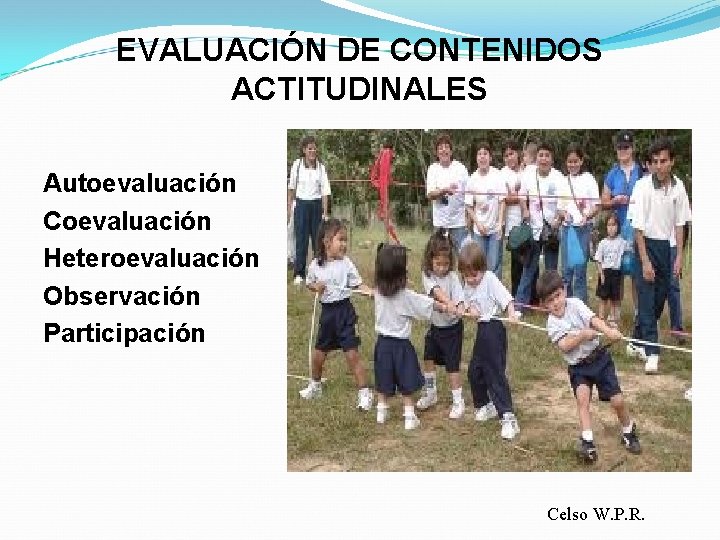 EVALUACIÓN DE CONTENIDOS ACTITUDINALES

Autoevaluación
Coevaluación
Heteroevaluación
Observación
Participación

Celso W.P.R.